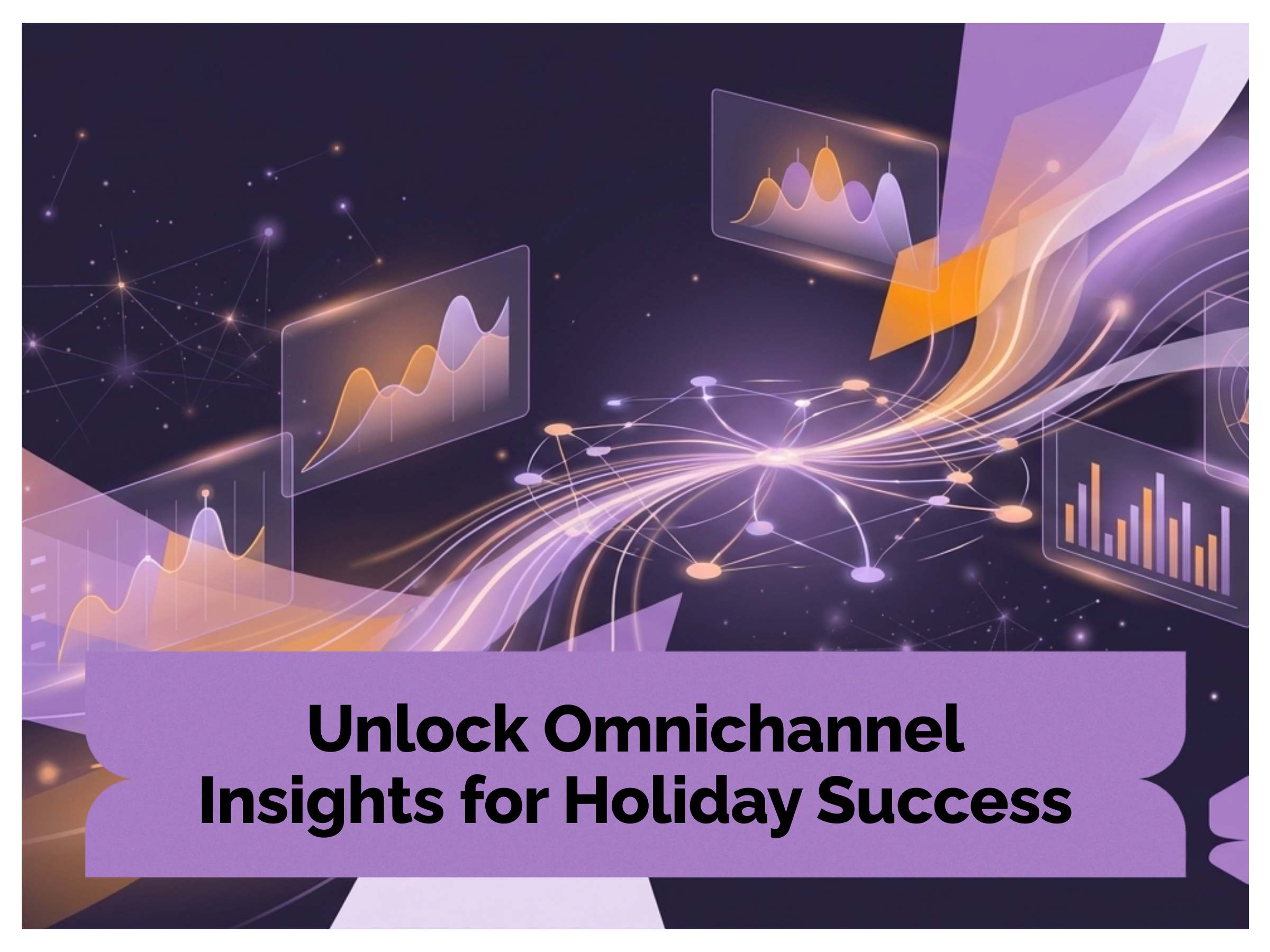 Unlock Omnichannel Insights for Holiday Success